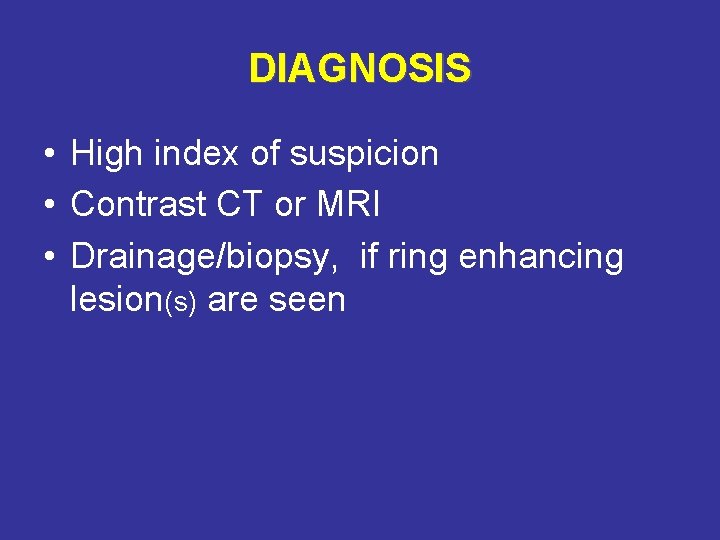 DIAGNOSIS

• High index of suspicion
• Contrast CT or MRI
• Drainage/biopsy, if ring enhancing lesion(s) are seen